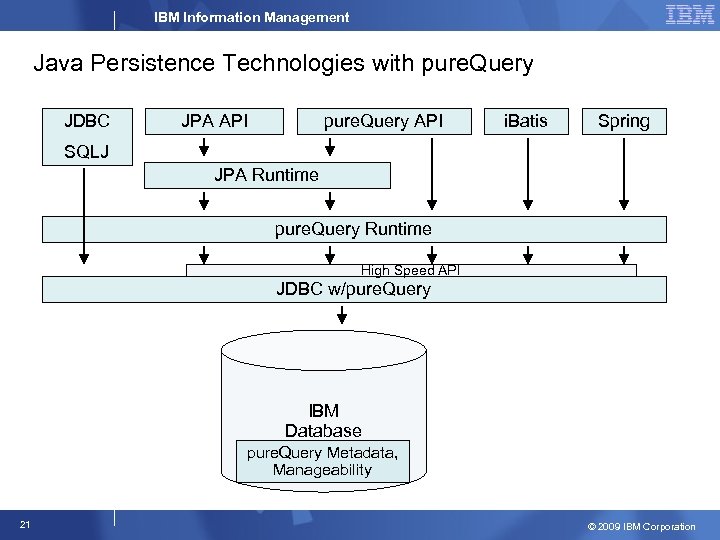 IBM Information Management

IBM

Java Persistence Technologies with pureQuery

JDBC
SQLJ

JPA API

pureQuery API

iBatis

Spring

JPA Runtime

pureQuery Runtime

High Speed API

JDBC w/pureQuery

IBM
Database

pureQuery Metadata,
Manageability

21

© 2009 IBM Corporation